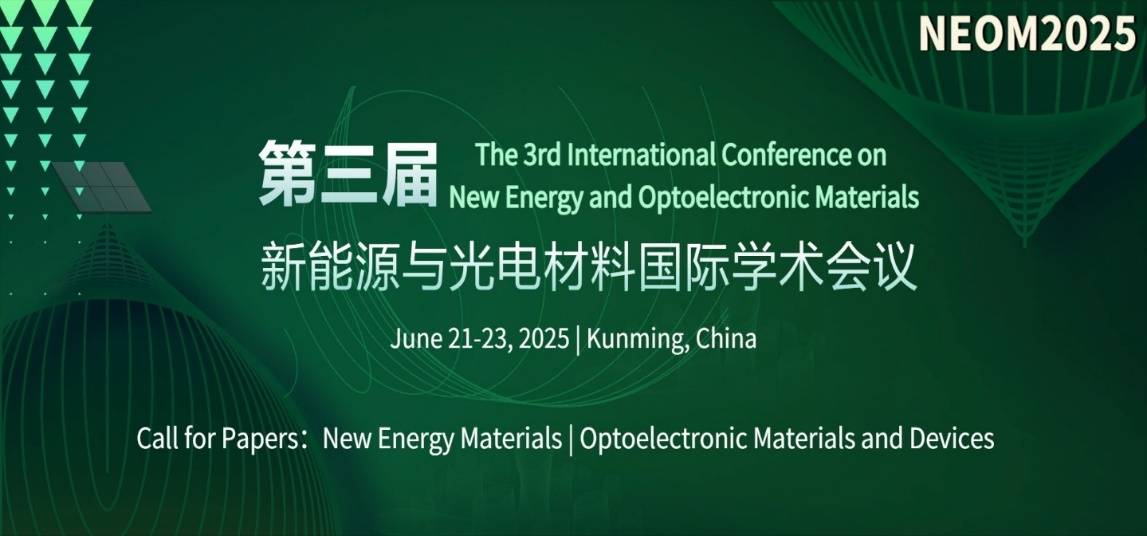 NEOM2025

第三届 The 3rd International Conference on New Energy and Optoelectronic Materials

新能源与光电材料国际学术会议

June 21-23, 2025 | Kunming, China

Call for Papers：New Energy Materials | Optoelectronic Materials and Devices